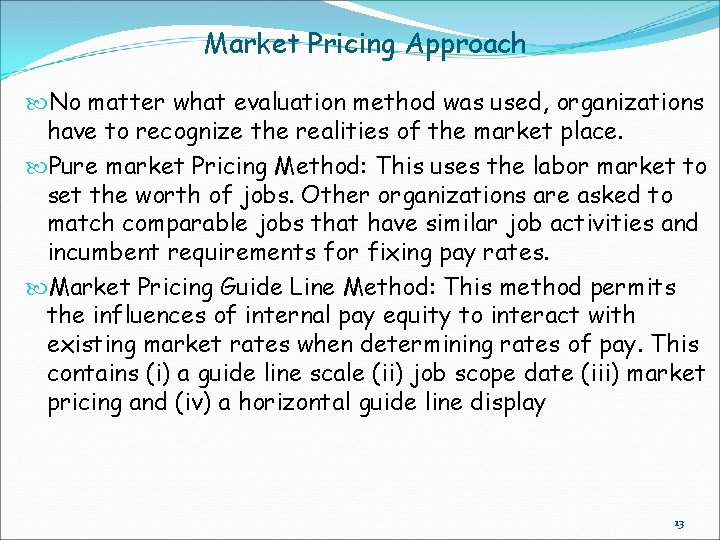 Market Pricing Approach

No matter what evaluation method was used, organizations have to recognize the realities of the market place.

Pure market Pricing Method: This uses the labor market to set the worth of jobs. Other organizations are asked to match comparable jobs that have similar job activities and incumbent requirements for fixing pay rates.

Market Pricing Guide Line Method: This method permits the influences of internal pay equity to interact with existing market rates when determining rates of pay. This contains (i) a guide line scale (ii) job scope date (iii) market pricing and (iv) a horizontal guide line display

13